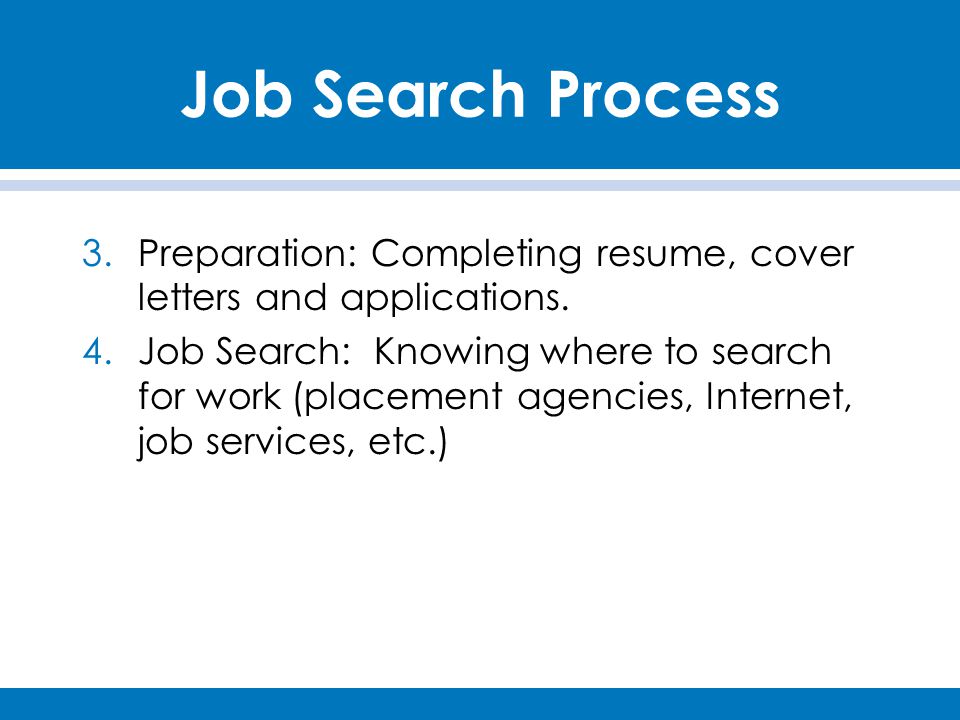 Job Search Process

3. Preparation: Completing resume, cover letters and applications.

4. Job Search: Knowing where to search for work (placement agencies, Internet, job services, etc.)